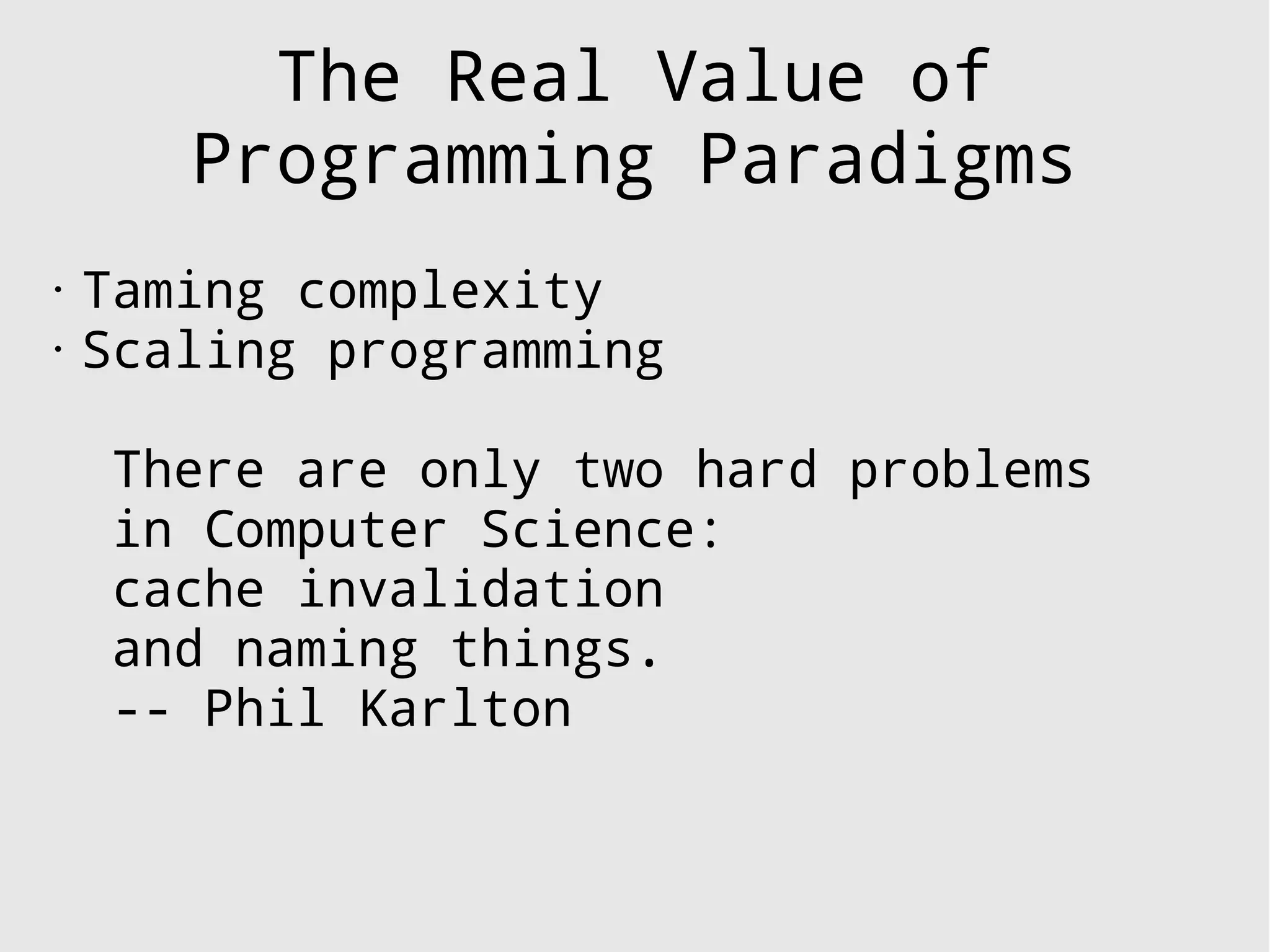 The Real Value of Programming Paradigms

· Taming complexity
· Scaling programming

There are only two hard problems in Computer Science:
cache invalidation
and naming things.
-- Phil Karlton